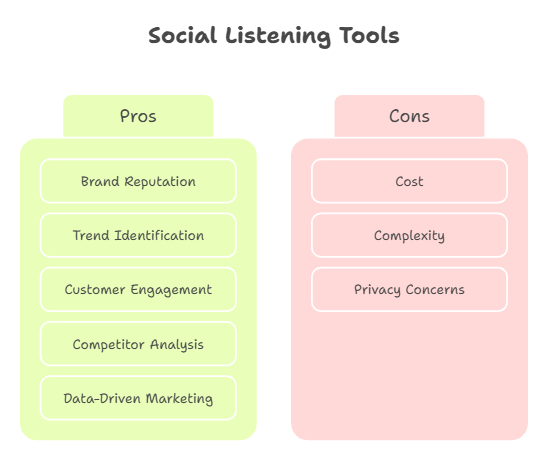 Social Listening Tools

Pros

Brand Reputation

Trend Identification

Customer Engagement

Competitor Analysis

Data-Driven Marketing

Cons

Cost

Complexity

Privacy Concerns